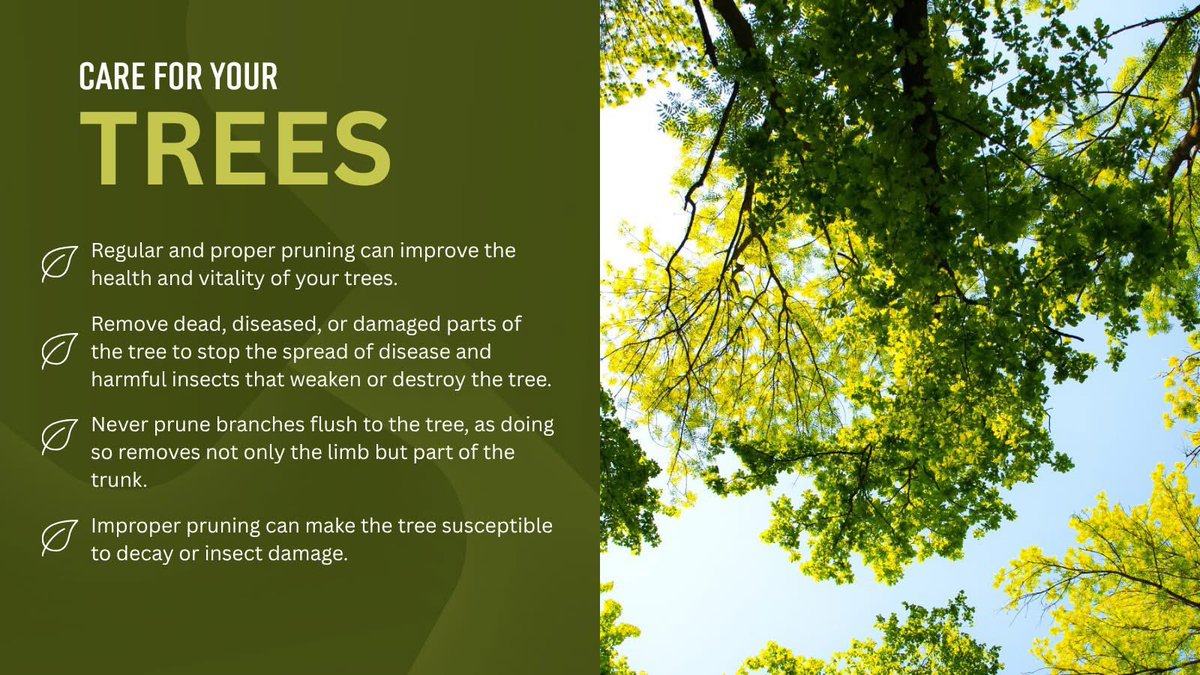 CARE FOR YOUR
TREES

Regular and proper pruning can improve the health and vitality of your trees.

Remove dead, diseased, or damaged parts of the tree to stop the spread of disease and harmful insects that weaken or destroy the tree.

Never prune branches flush to the tree, as doing so removes not only the limb but part of the trunk.

Improper pruning can make the tree susceptible to decay or insect damage.